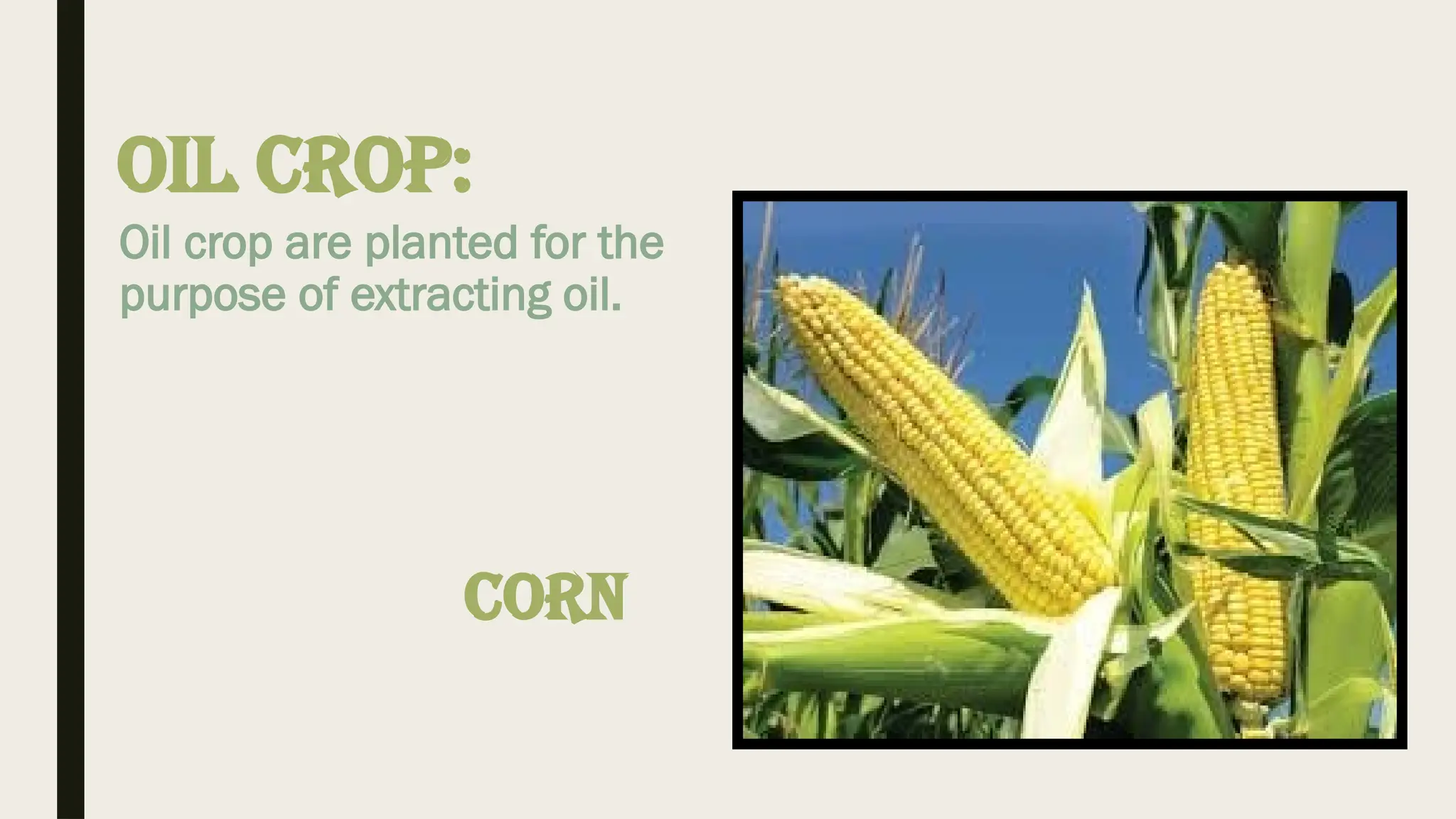 OIL CROP:

Oil crop are planted for the purpose of extracting oil.

CORN